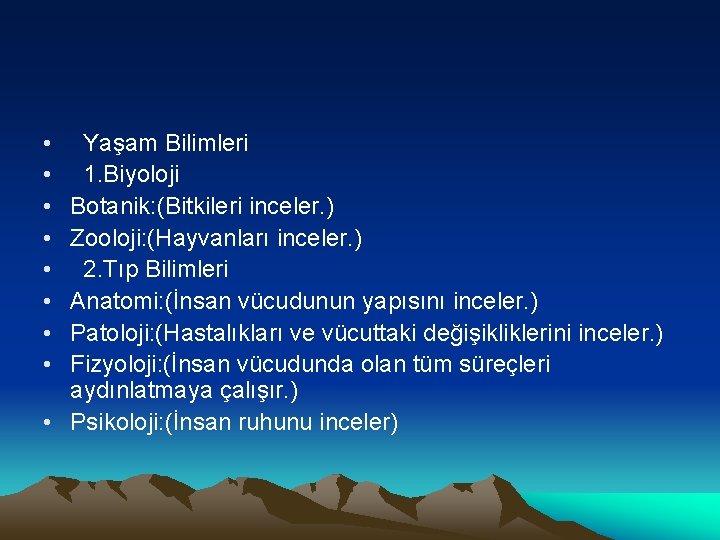 • Yaşam Bilimleri
• 1.Biyoloji
• Botanik:(Bitkileri inceler.)
• Zooloji:(Hayvanları inceler.)
• 2.Tıp Bilimleri
• Anatomi:(İnsan vücudunun yapısını inceler.)
• Patoloji:(Hastalıkları ve vücuttaki değişikliklerini inceler.)
• Fizyoloji:(İnsan vücudunda olan tüm süreçleri aydınlatmaya çalışır.)
• Psikoloji:(İnsan ruhunu inceler)